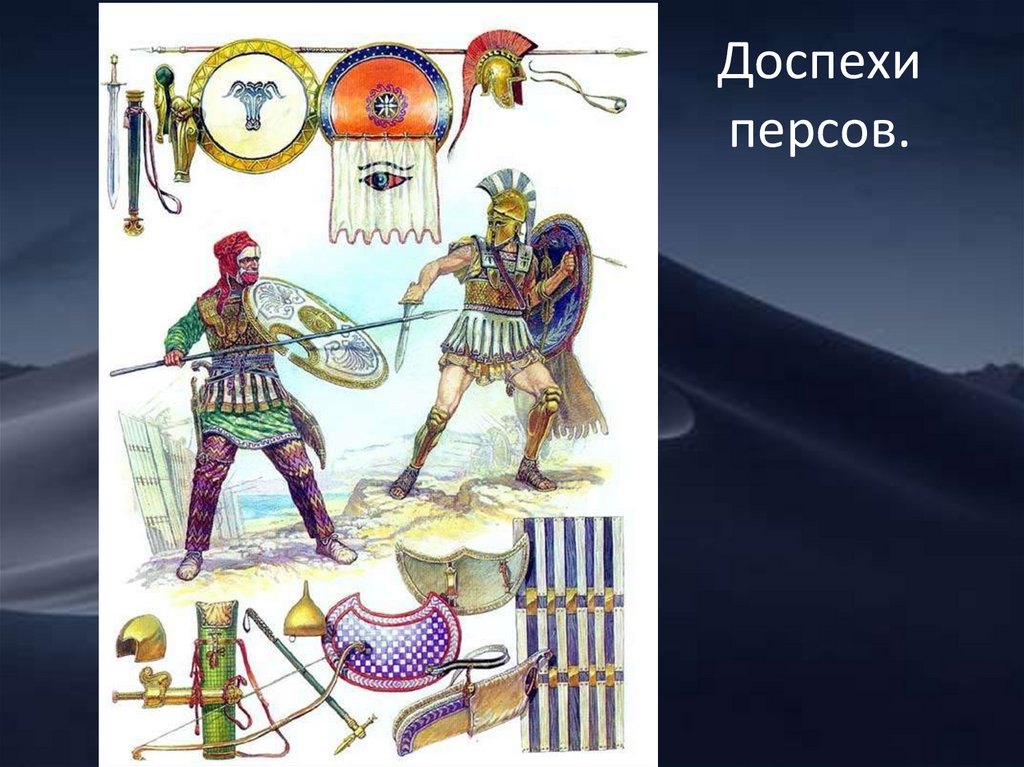 Доспехи персов.